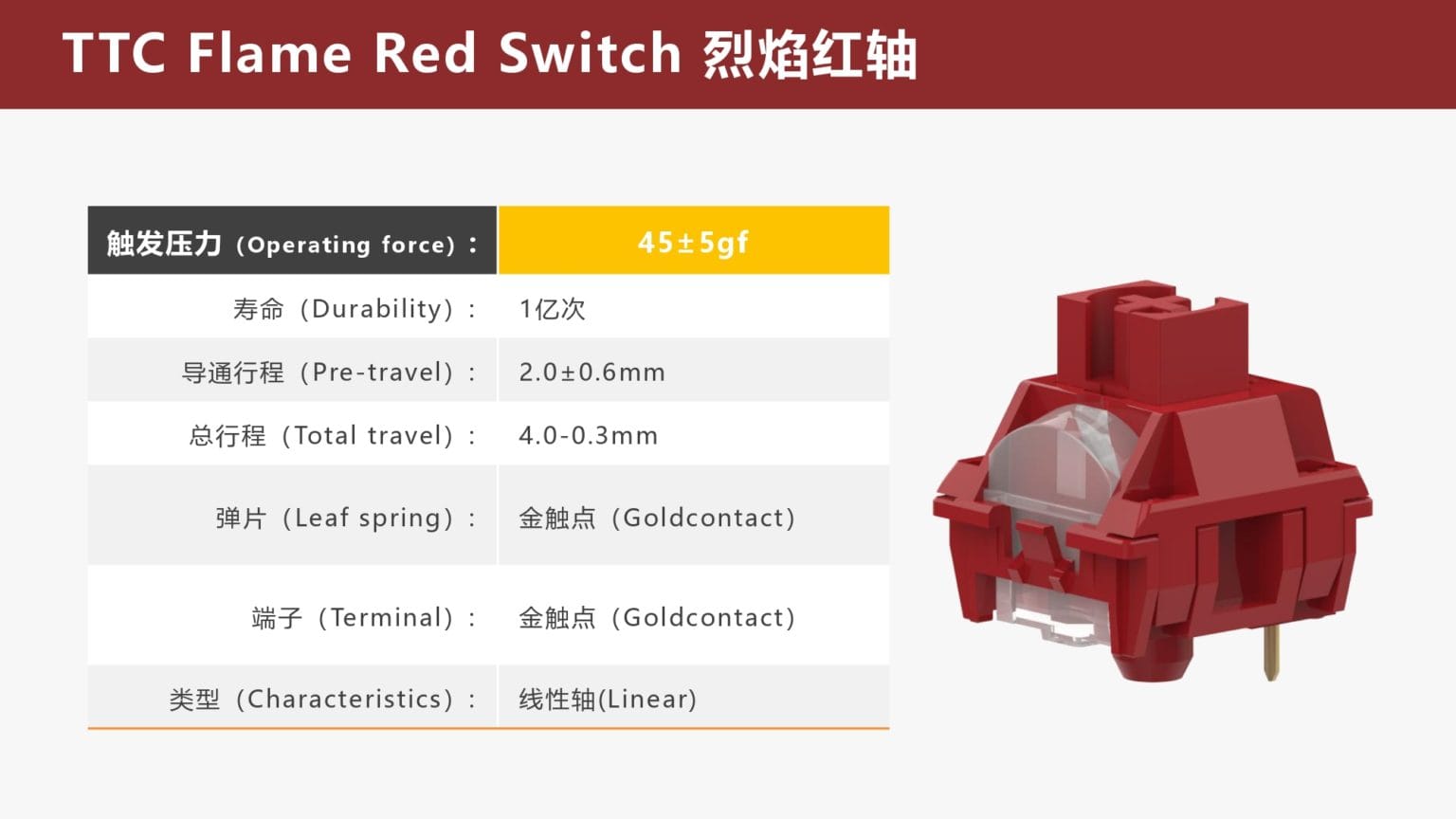 TTC Flame Red Switch 烈焰红轴

| 触发压力（Operating force）： | 45±5gf |
|---|---|
| 寿命（Durability）： | 1亿次 |
| 导通行程（Pre-travel）： | 2.0±0.6mm |
| 总行程（Total travel）： | 4.0-0.3mm |
| 弹片（Leaf spring）： | 金触点（Goldcontact） |
| 端子（Terminal）： | 金触点（Goldcontact） |
| 类型（Characteristics）： | 线性轴(Linear) |